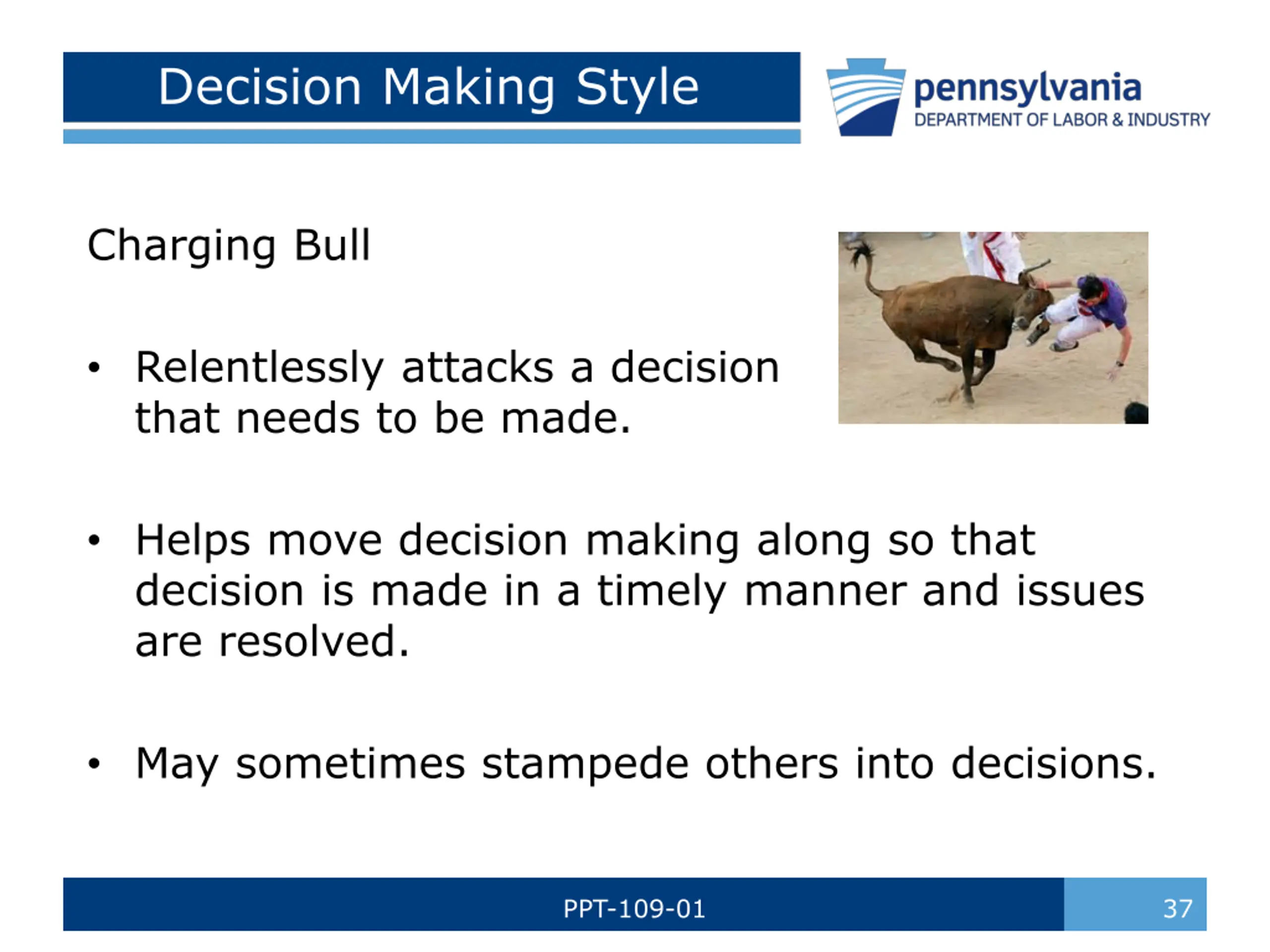 Decision Making Style

pennsylvania
DEPARTMENT OF LABOR & INDUSTRY

Charging Bull

• Relentlessly attacks a decision that needs to be made.

• Helps move decision making along so that decision is made in a timely manner and issues are resolved.

• May sometimes stampede others into decisions.

PPT-109-01

37